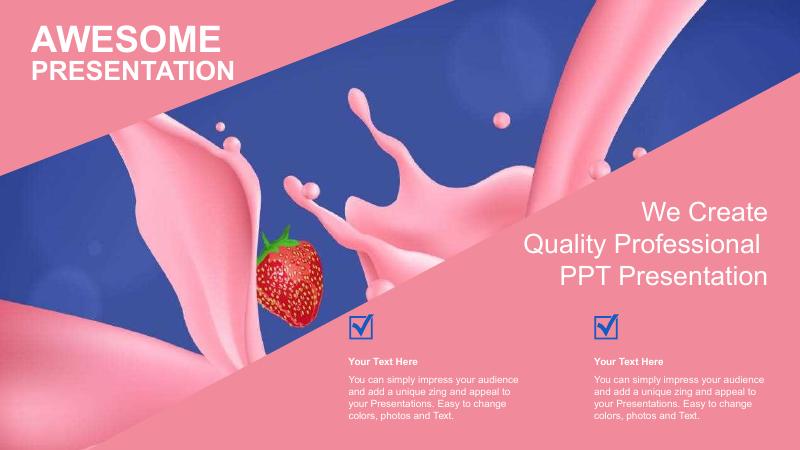 AWESOME
PRESENTATION

We Create
Quality Professional
PPT Presentation

Your Text Here

You can simply impress your audience and add a unique zing and appeal to your Presentations. Easy to change colors, photos and Text.

Your Text Here

You can simply impress your audience and add a unique zing and appeal to your Presentations. Easy to change colors, photos and Text.